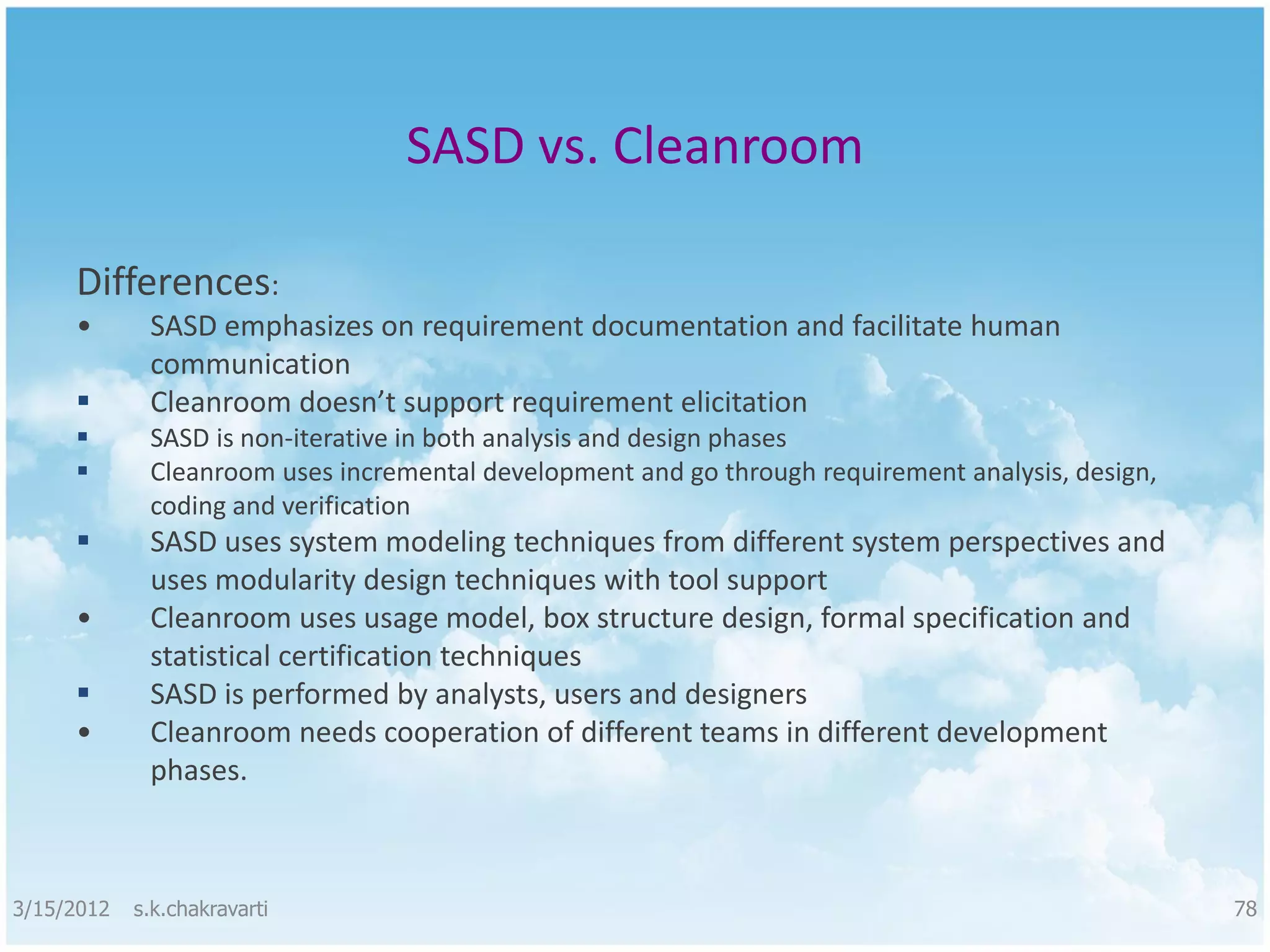 SASD vs. Cleanroom

Differences:

• SASD emphasizes on requirement documentation and facilitate human communication
▪ Cleanroom doesn’t support requirement elicitation
▪ SASD is non-iterative in both analysis and design phases
▪ Cleanroom uses incremental development and go through requirement analysis, design, coding and verification
▪ SASD uses system modeling techniques from different system perspectives and uses modularity design techniques with tool support
• Cleanroom uses usage model, box structure design, formal specification and statistical certification techniques
▪ SASD is performed by analysts, users and designers
• Cleanroom needs cooperation of different teams in different development phases.

3/15/2012 s.k.chakravarti

78